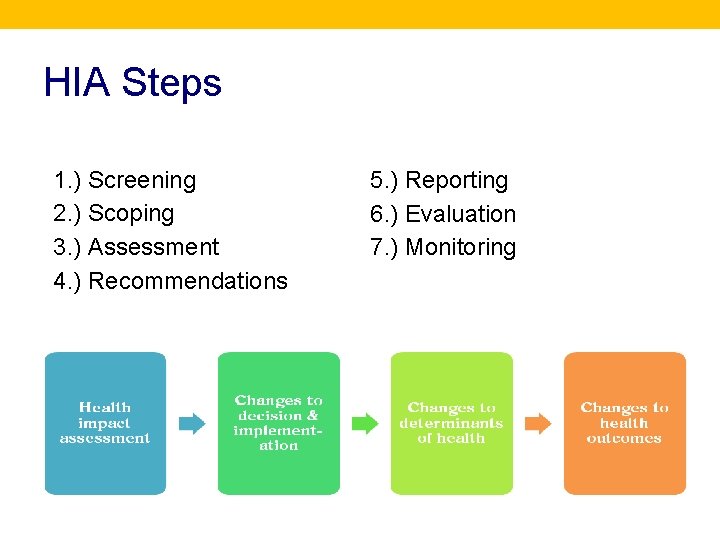 HIA Steps

1.) Screening
2.) Scoping
3.) Assessment
4.) Recommendations

5.) Reporting
6.) Evaluation
7.) Monitoring

Health impact assessment

Changes to decision & implementation

Changes to determinants of health

Changes to health outcomes